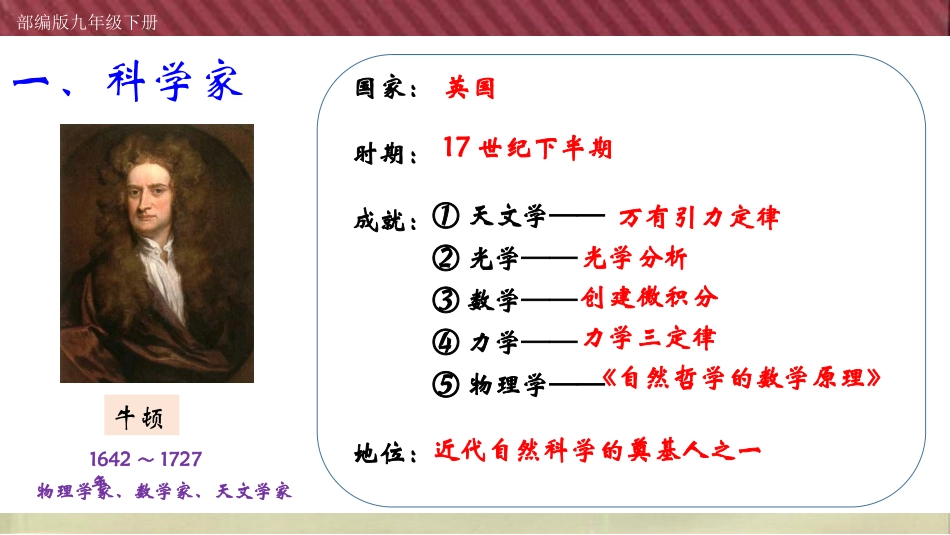 部编版九年级下册

一、科学家

牛顿

1642～1727

物理学家、数学家、天文学家

国家：英国

时期：17世纪下半期

成就：① 天文学—— 万有引力定律

② 光学——光学分析

③ 数学——创建微积分

④ 力学——力学三定律

⑤ 物理学——《自然哲学的数学原理》

地位：近代自然科学的奠基人之一